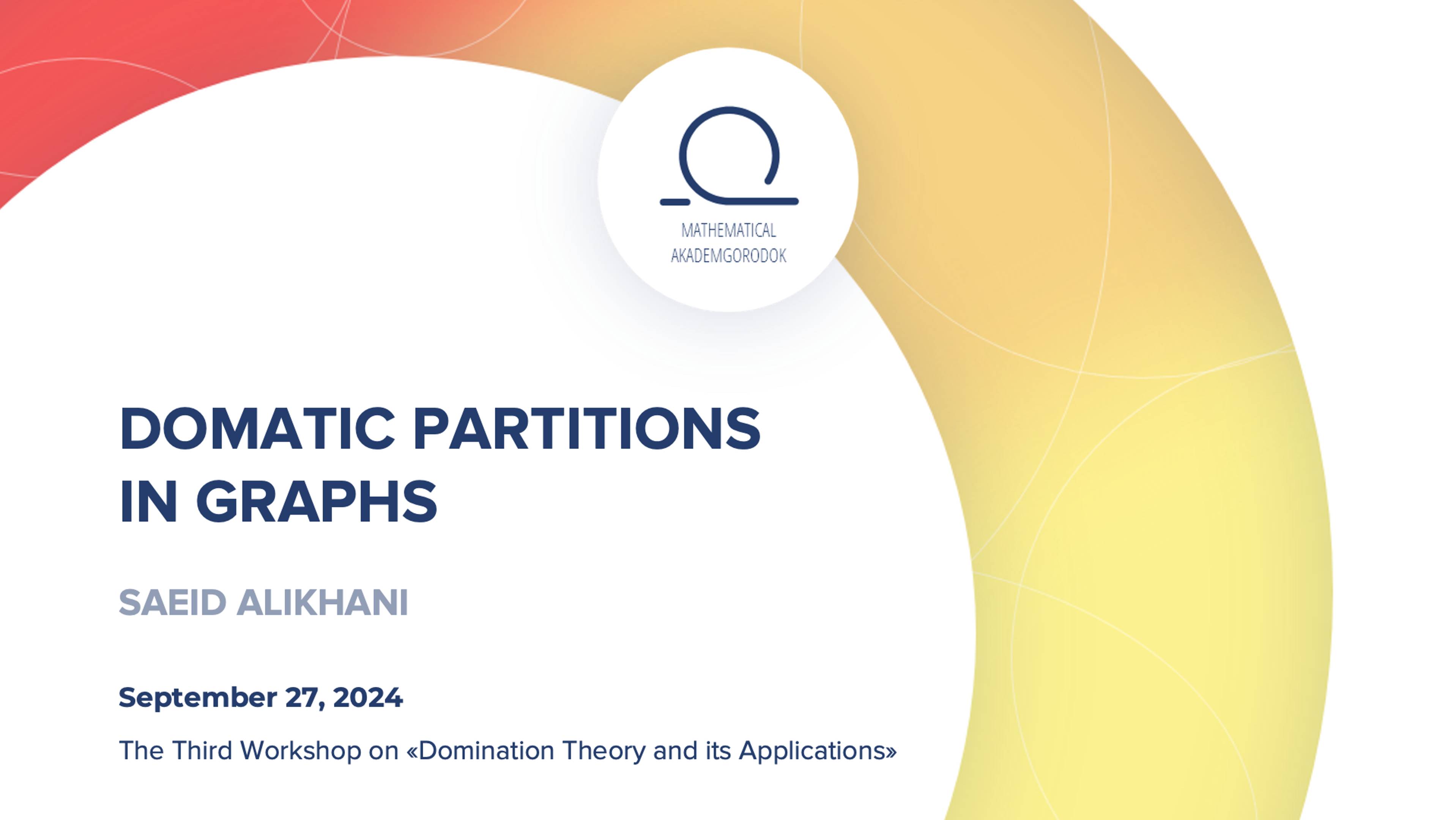 MATHEMATICAL AKADEMGORODOK

DOMATIC PARTITIONS IN GRAPHS

SAEID ALIKHANI

September 27, 2024

The Third Workshop on «Domination Theory and its Applications»